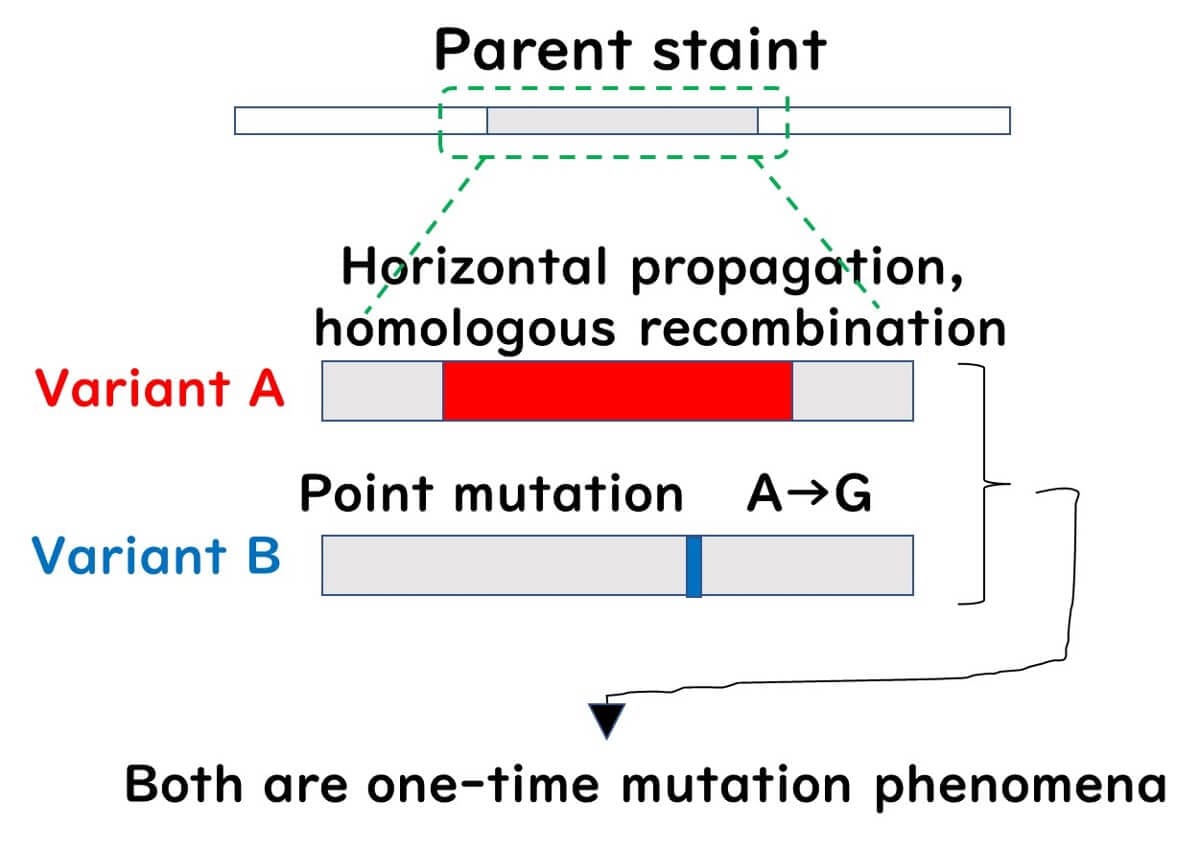 Parent staint

Horizontal propagation, homologous recombination

Variant A

Point mutation A→G

Variant B

Both are one-time mutation phenomena